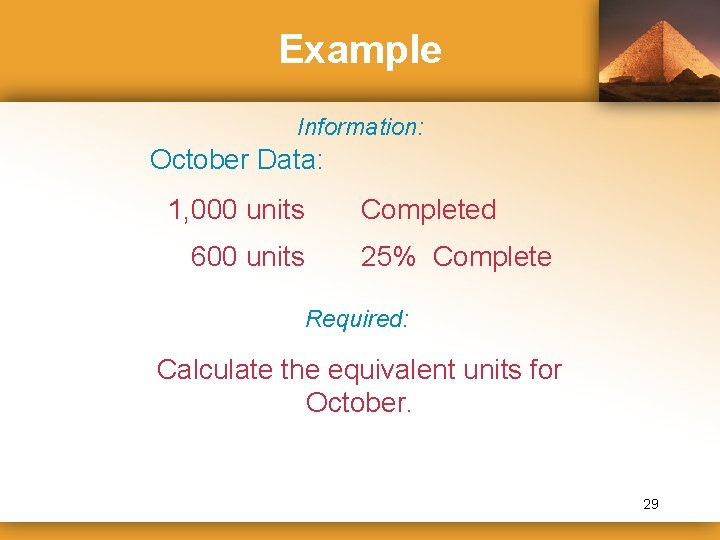 Example

Information:

October Data:

1,000 units Completed

600 units 25% Complete

Required:

Calculate the equivalent units for October.

29